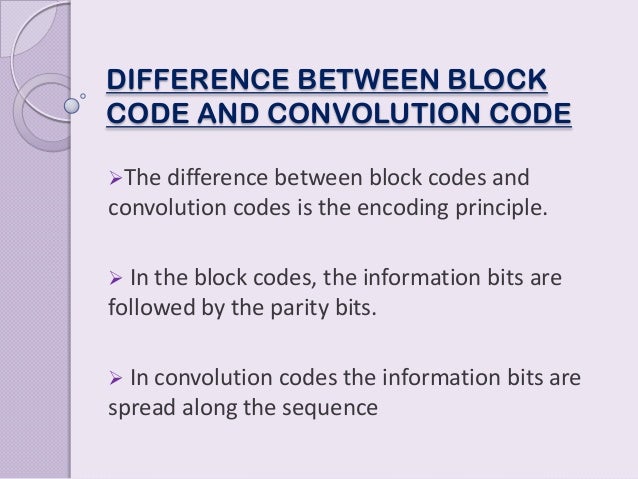 DIFFERENCE BETWEEN BLOCK CODE AND CONVOLUTION CODE

➢The difference between block codes and convolution codes is the encoding principle.

➢ In the block codes, the information bits are followed by the parity bits.

➢ In convolution codes the information bits are spread along the sequence